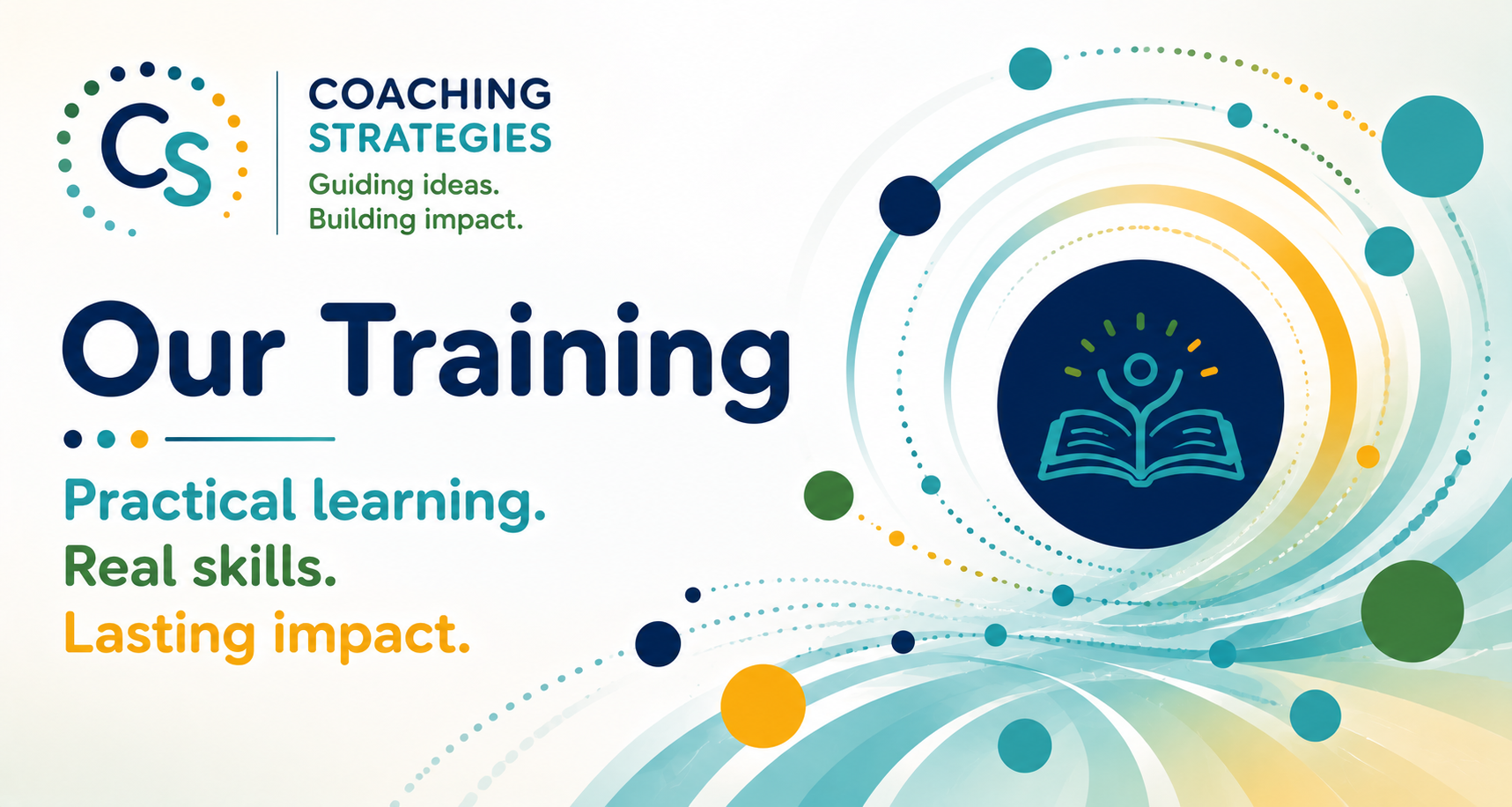 CS

COACHING
STRATEGIES
Guiding ideas.
Building impact.

Our Training

Practical learning.
Real skills.
Lasting impact.